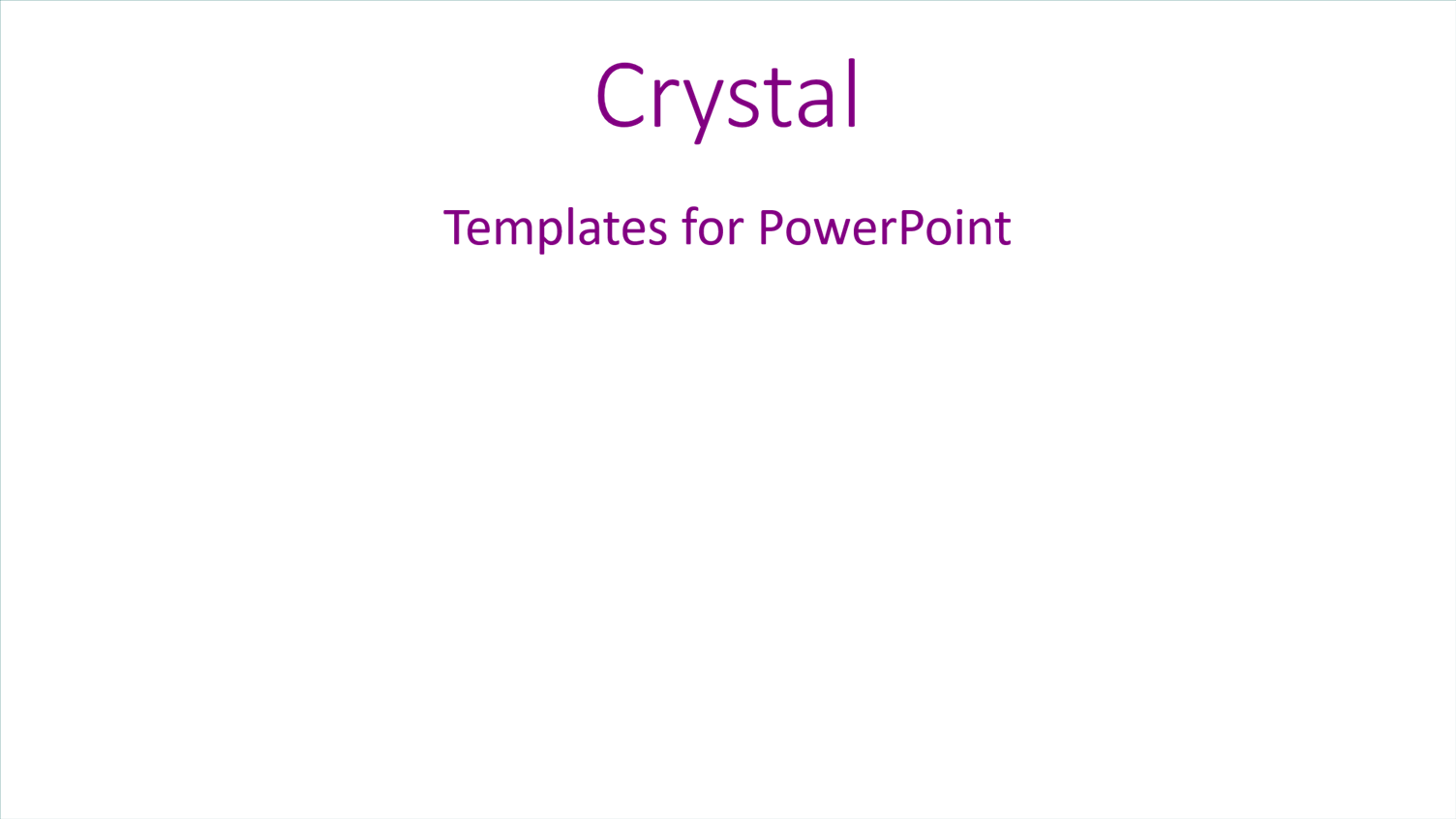 Crystal

Templates for PowerPoint